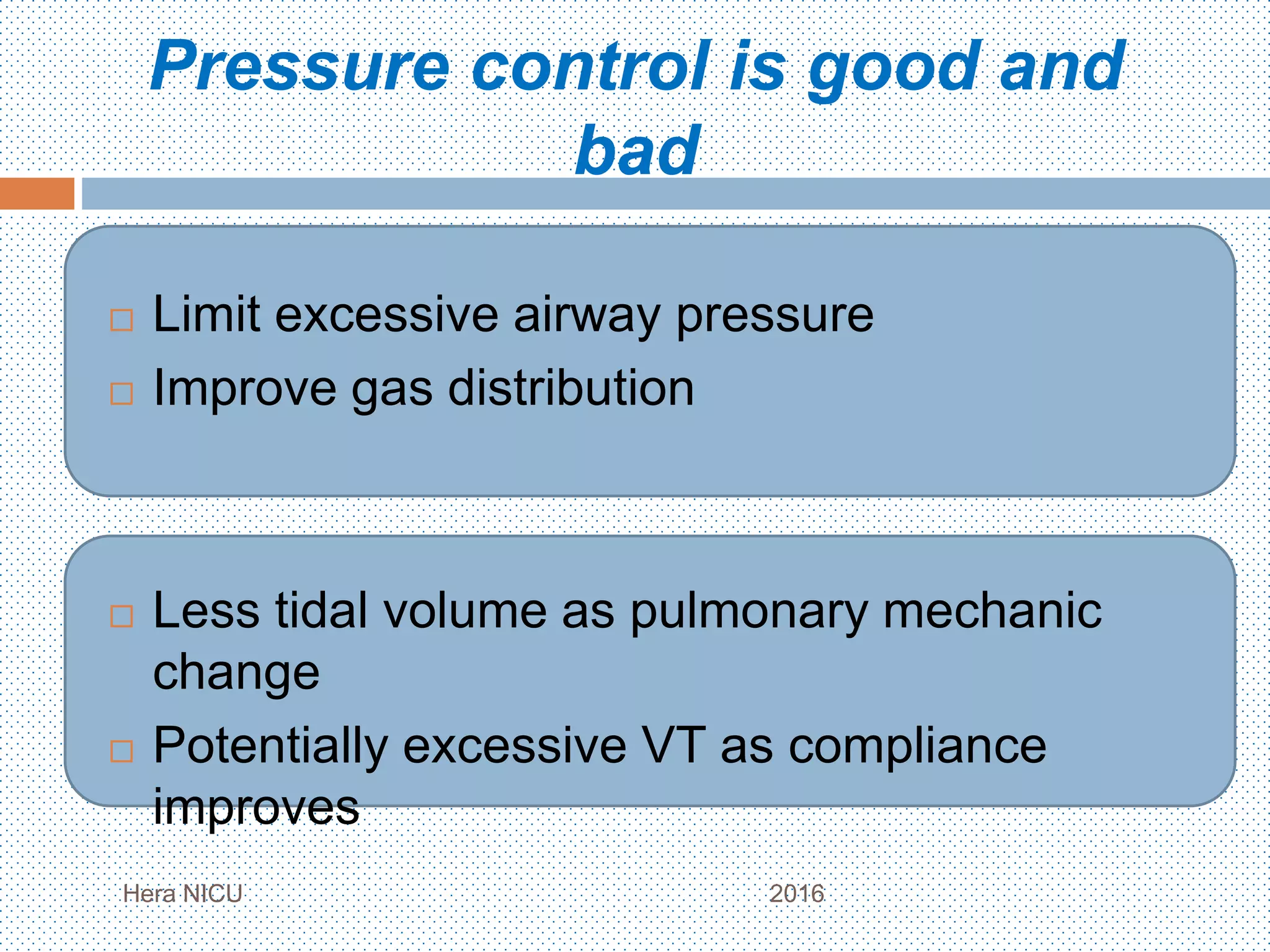 Pressure control is good and bad

□ Limit excessive airway pressure
□ Improve gas distribution

□ Less tidal volume as pulmonary mechanic change
□ Potentially excessive VT as compliance improves

Hera NICU

2016